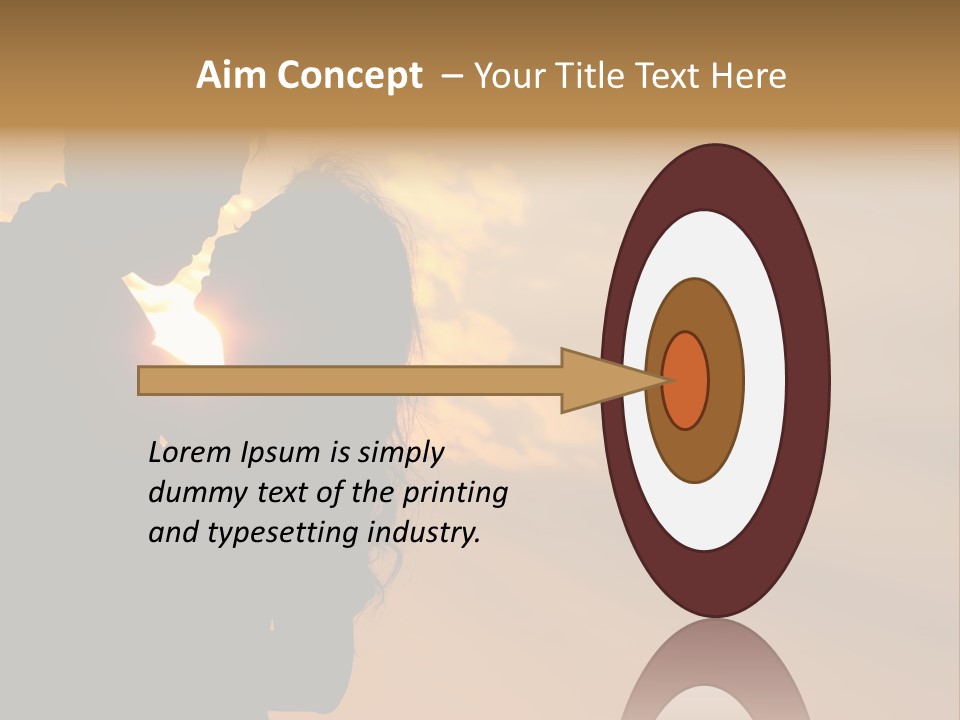 Aim Concept – Your Title Text Here

Lorem Ipsum is simply dummy text of the printing and typesetting industry.